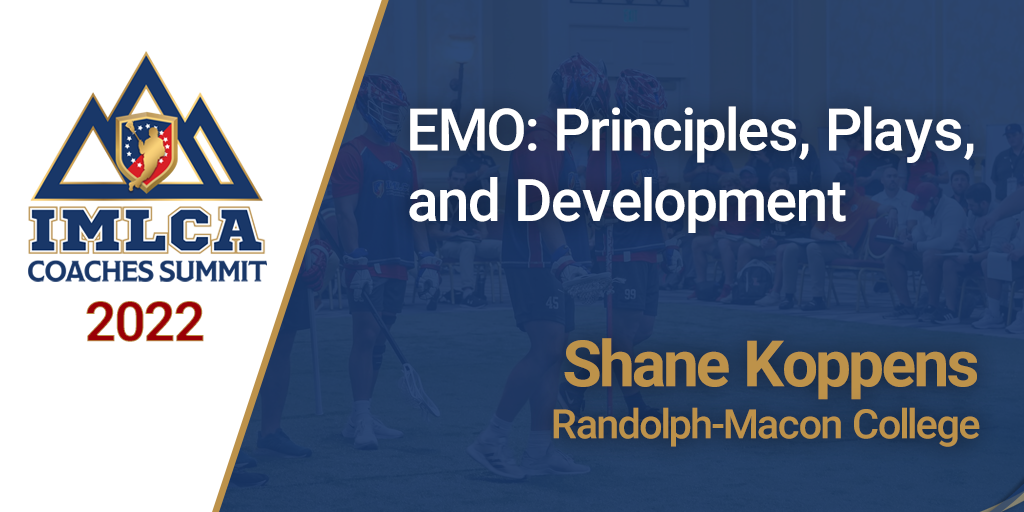 IMLCA
COACHES SUMMIT
2022

EMO: Principles, Plays, and Development

Shane Koppens
Randolph-Macon College